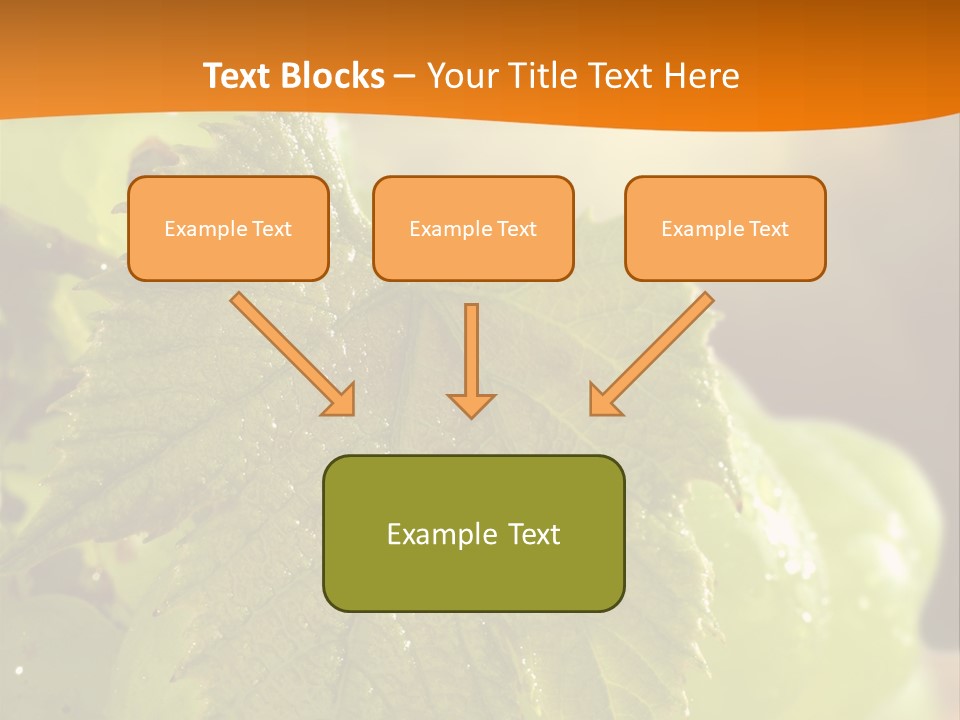 Text Blocks – Your Title Text Here

Example Text

Example Text

Example Text

Example Text